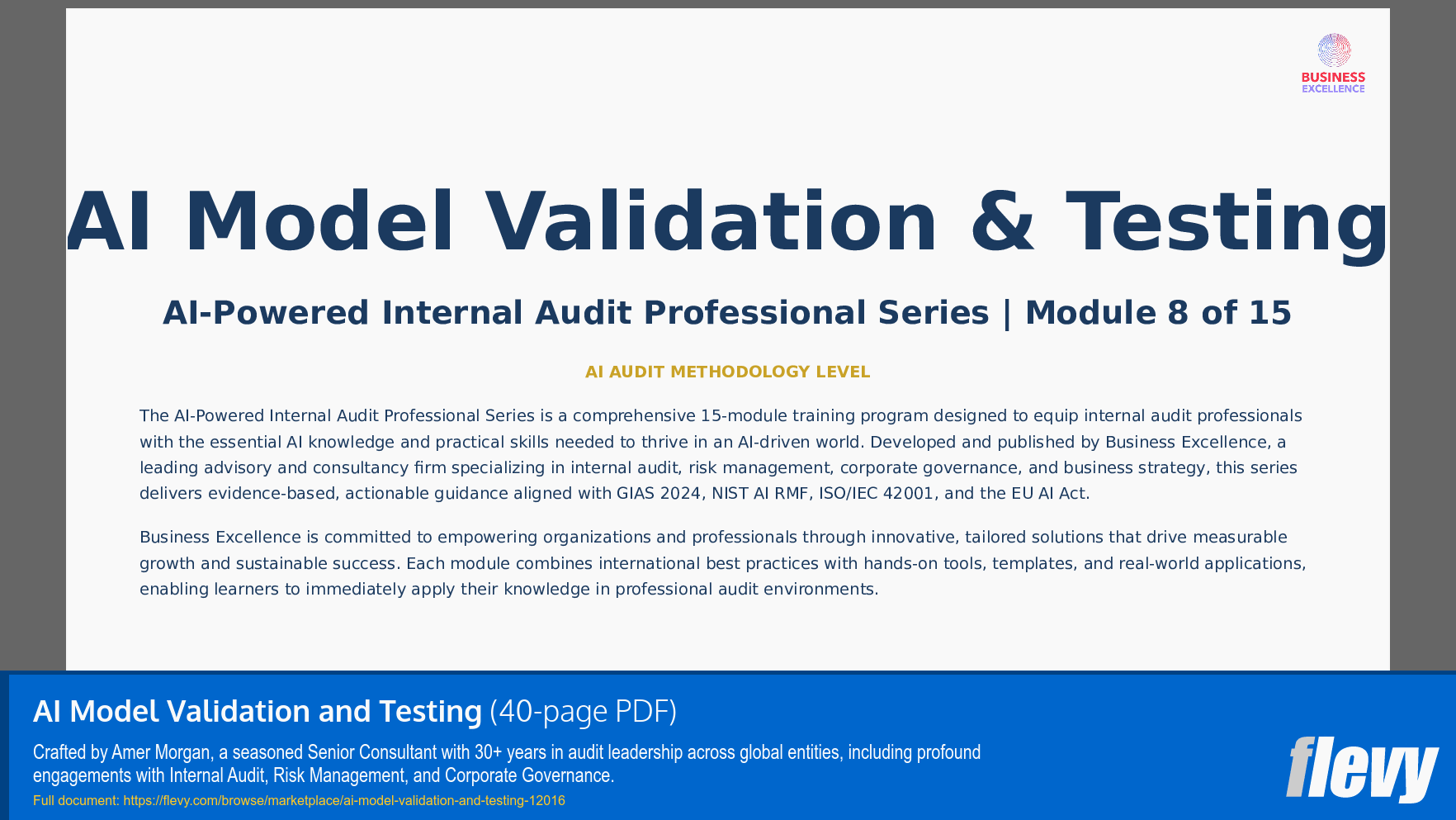 BUSINESS
EXCELLENCE

AI Model Validation & Testing

AI-Powered Internal Audit Professional Series | Module 8 of 15

AI AUDIT METHODOLOGY LEVEL

The AI-Powered Internal Audit Professional Series is a comprehensive 15-module training program designed to equip internal audit professionals with the essential AI knowledge and practical skills needed to thrive in an AI-driven world. Developed and published by Business Excellence, a leading advisory and consultancy firm specializing in internal audit, risk management, corporate governance, and business strategy, this series delivers evidence-based, actionable guidance aligned with GIAS 2024, NIST AI RMF, ISO/IEC 42001, and the EU AI Act.

Business Excellence is committed to empowering organizations and professionals through innovative, tailored solutions that drive measurable growth and sustainable success. Each module combines international best practices with hands-on tools, templates, and real-world applications, enabling learners to immediately apply their knowledge in professional audit environments.

AI Model Validation and Testing (40-page PDF)

Crafted by Amer Morgan, a seasoned Senior Consultant with 30+ years in audit leadership across global entities, including profound engagements with Internal Audit, Risk Management, and Corporate Governance.

Full document: https://flevy.com/browse/marketplace/ai-model-validation-and-testing-12016

flevy